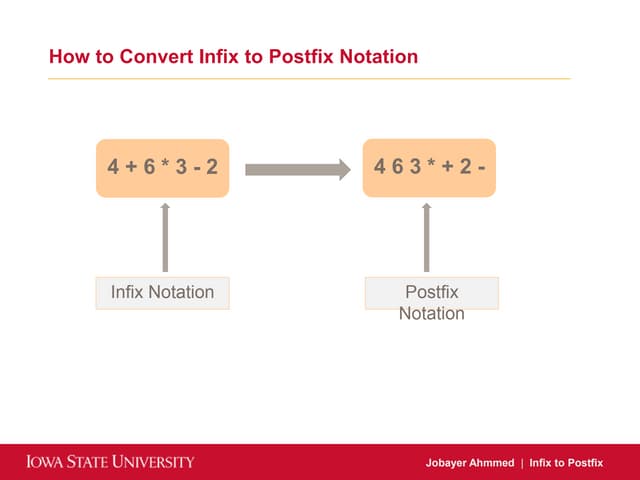 How to Convert Infix to Postfix Notation

4 + 6 * 3 - 2

4 6 3 * + 2 -

Infix Notation

Postfix Notation

IOWA STATE UNIVERSITY

Jobayer Ahmmed | Infix to Postfix